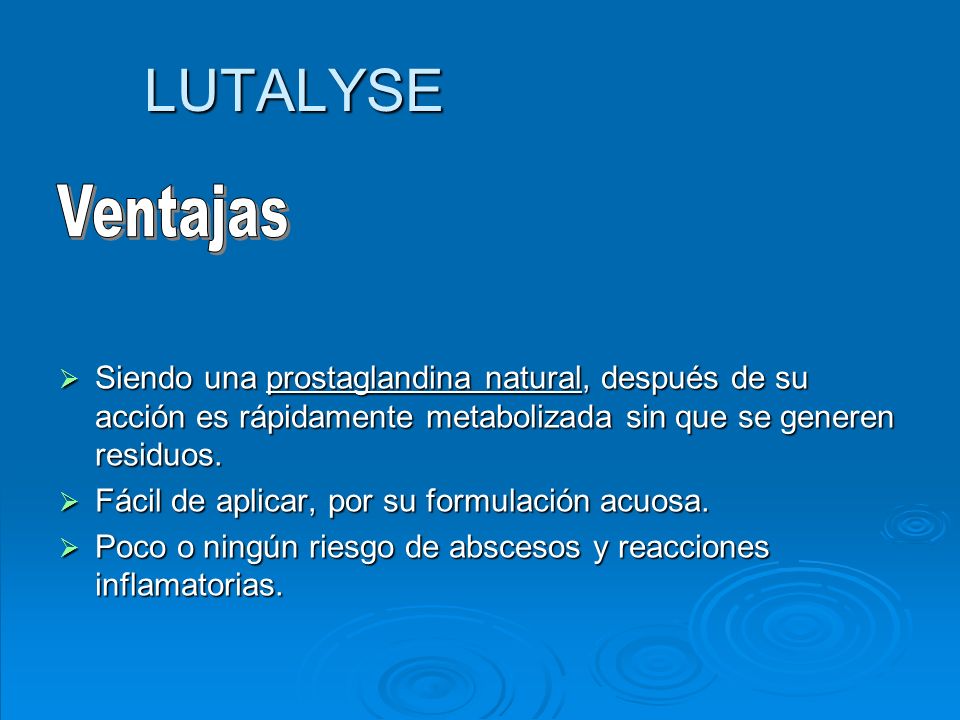 LUTALYSE

Ventajas

➢ Siendo una prostaglandina natural, después de su acción es rápidamente metabolizada sin que se generen residuos.

➢ Fácil de aplicar, por su formulación acuosa.

➢ Poco o ningún riesgo de abscesos y reacciones inflamatorias.